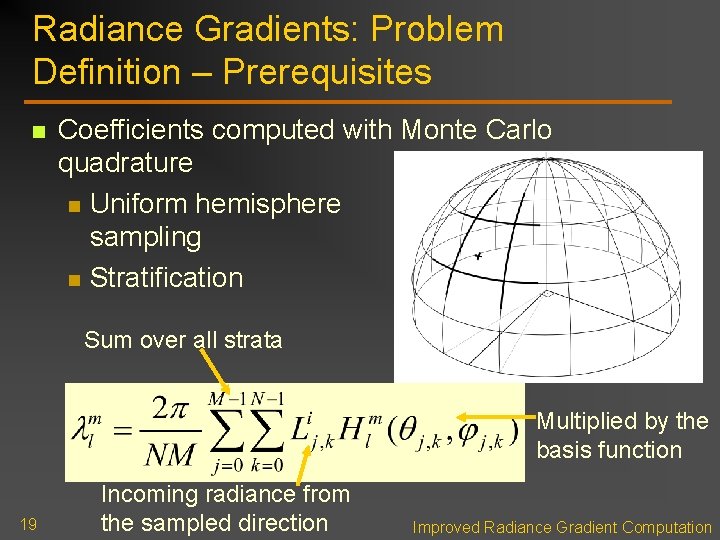 Radiance Gradients: Problem Definition – Prerequisites

Coefficients computed with Monte Carlo quadrature

Uniform hemisphere sampling

Stratification

Sum over all strata

$\lambda_l^m = \frac{2\pi}{NM} \sum_{j=0}^{M-1} \sum_{k=0}^{N-1} L_{j,k}^i H_l^m(\theta_{j,k}, \varphi_{j,k})$

Multiplied by the basis function

Incoming radiance from the sampled direction

19

Improved Radiance Gradient Computation